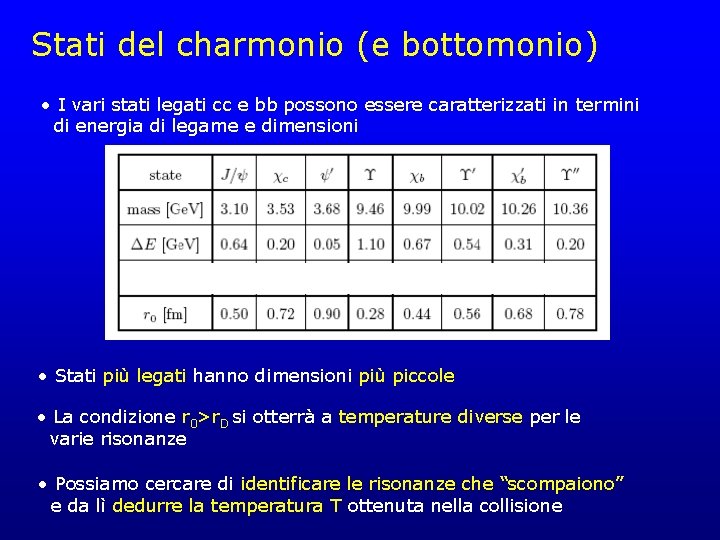 Stati del charmonio (e bottomonio)

• I vari stati legati cc e bb possono essere caratterizzati in termini di energia di legame e dimensioni

| state | $J/\psi$ | $\chi_c$ | $\psi'$ | $\Upsilon$ | $\chi_b$ | $\Upsilon'$ | $\chi_b'$ | $\Upsilon''$ |
|---|---|---|---|---|---|---|---|---|
| mass [GeV] | 3.10 | 3.53 | 3.68 | 9.46 | 9.99 | 10.02 | 10.26 | 10.36 |
| $\Delta E$ [GeV] | 0.64 | 0.20 | 0.05 | 1.10 | 0.67 | 0.54 | 0.31 | 0.20 |
| | | | | | | | | |
| $r_0$ [fm] | 0.50 | 0.72 | 0.90 | 0.28 | 0.44 | 0.56 | 0.68 | 0.78 |

• Stati più legati hanno dimensioni più piccole

• La condizione $r_0>r_D$ si otterrà a temperature diverse per le varie risonanze

• Possiamo cercare di identificare le risonanze che “scompaiono” e da lì dedurre la temperatura T ottenuta nella collisione